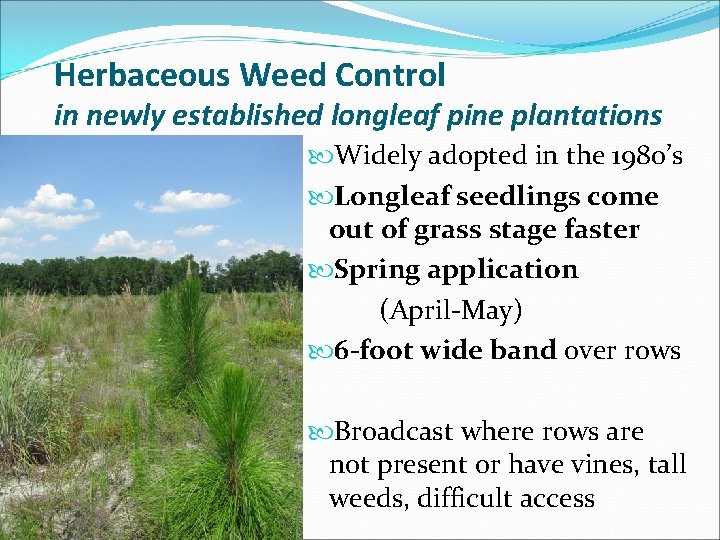 Herbaceous Weed Control
in newly established longleaf pine plantations

Widely adopted in the 1980's

Longleaf seedlings come out of grass stage faster

Spring application
(April-May)

6-foot wide band over rows

Broadcast where rows are not present or have vines, tall weeds, difficult access